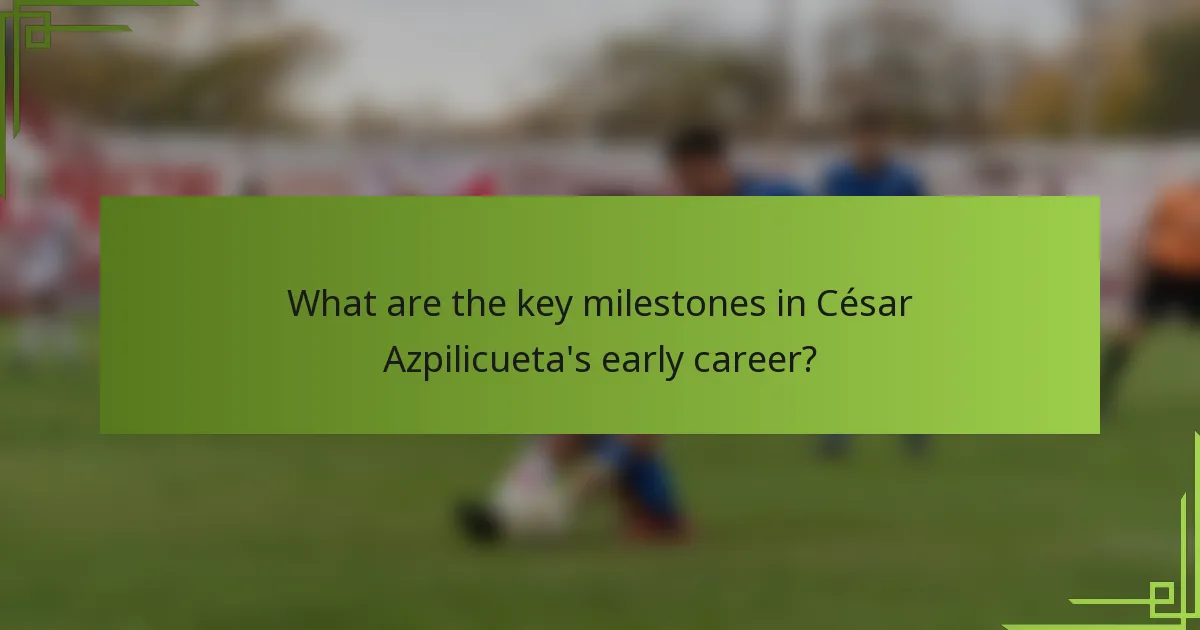 What are the key milestones in César Azpilicueta's early career?